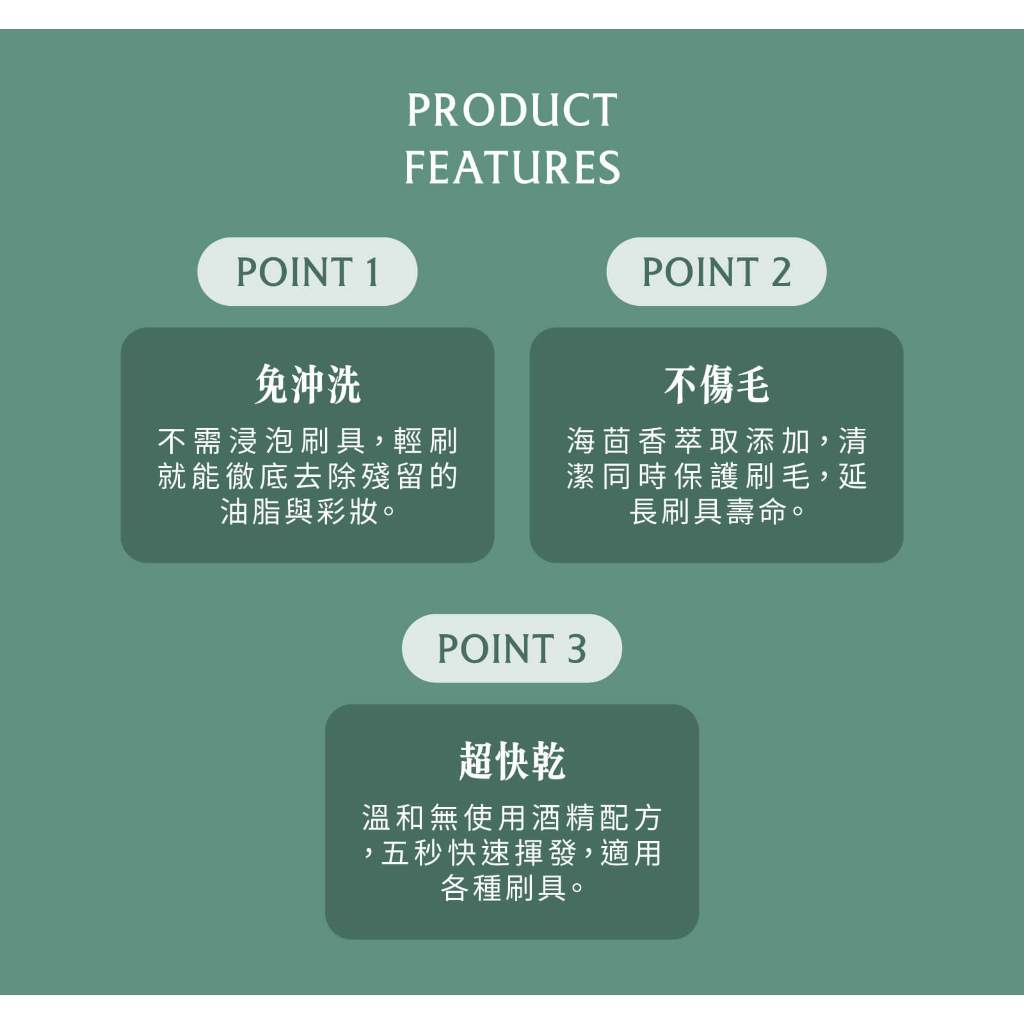 PRODUCT FEATURES

POINT 1

免沖洗

不需浸泡刷具，輕刷就能徹底去除殘留的油脂與彩妝。

POINT 2

不傷毛

海茴香萃取添加，清潔同時保護刷毛，延長刷具壽命。

POINT 3

超快乾

溫和無使用酒精配方，五秒快速揮發，適用各種刷具。